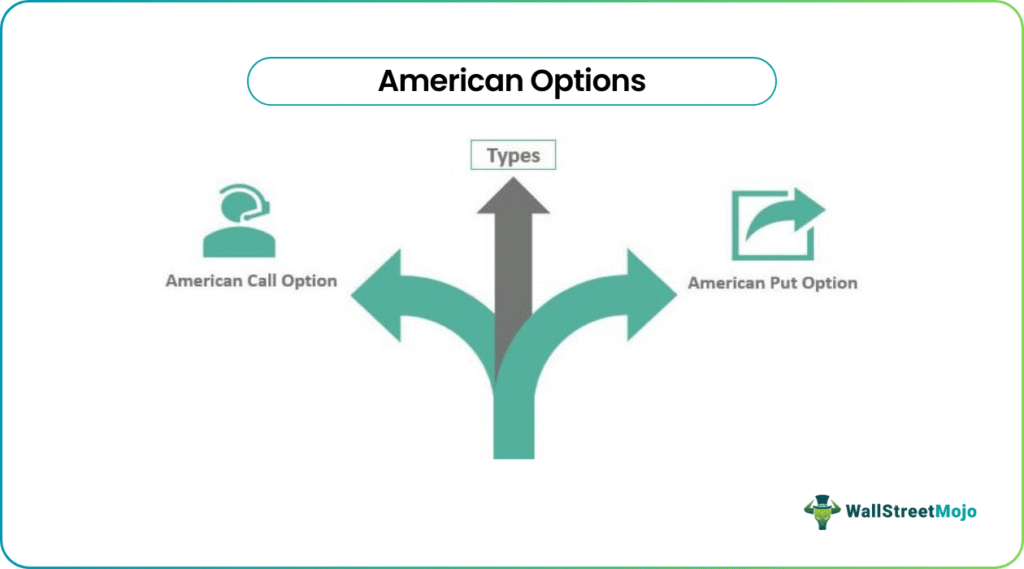 American Options

Types

American Call Option

American Put Option

WallStreetMojo